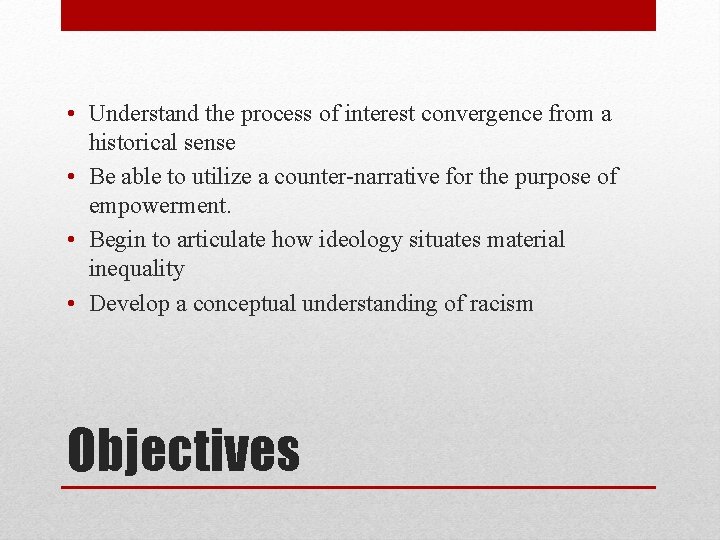 • Understand the process of interest convergence from a historical sense
• Be able to utilize a counter-narrative for the purpose of empowerment.
• Begin to articulate how ideology situates material inequality
• Develop a conceptual understanding of racism

Objectives